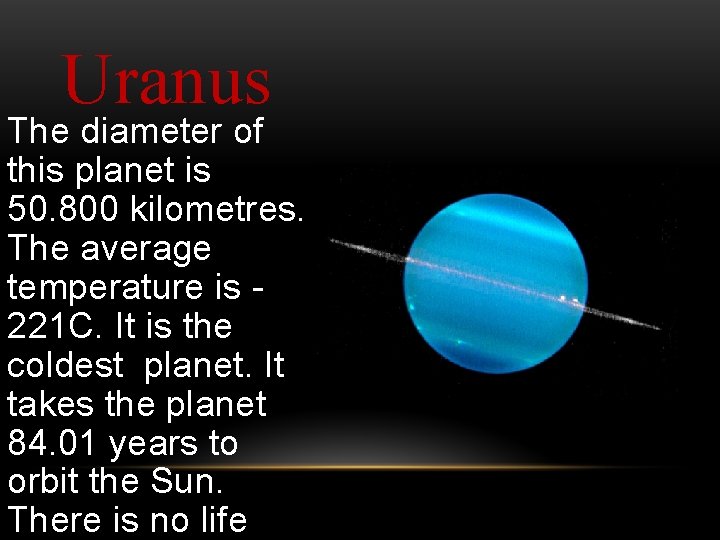 Uranus

The diameter of this planet is 50.800 kilometres. The average temperature is -221C. It is the coldest  planet. It takes the planet 84.01 years to orbit the Sun. There is no life